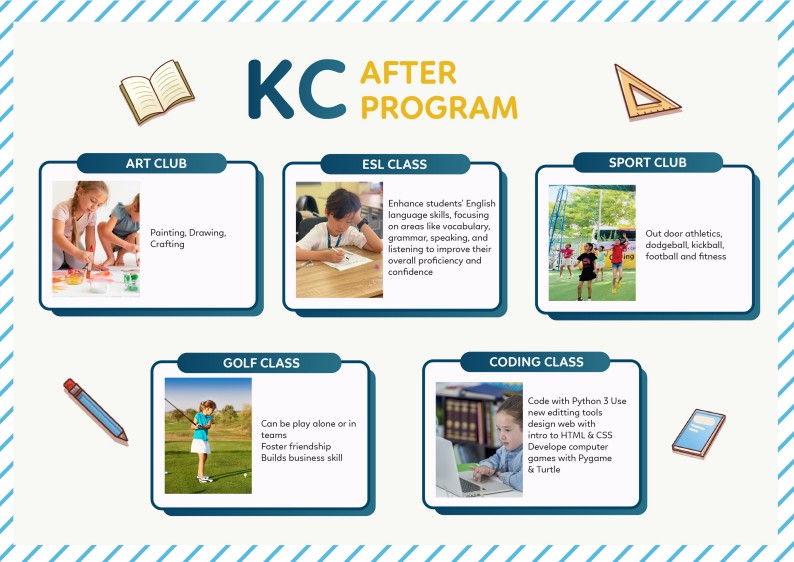 KC AFTER PROGRAM

ART CLUB

Painting, Drawing, Crafting

ESL CLASS

Enhance students' English language skills, focusing on areas like vocabulary, grammar, speaking, and listening to improve their overall proficiency and confidence

SPORT CLUB

Out door athletics, dodgeball, kickball, football and fitness

GOLF CLASS

Can be play alone or in teams
Foster friendship
Builds business skill

CODING CLASS

Code with Python 3 Use new editting tools design web with intro to HTML & CSS Develope computer games with Pygame & Turtle